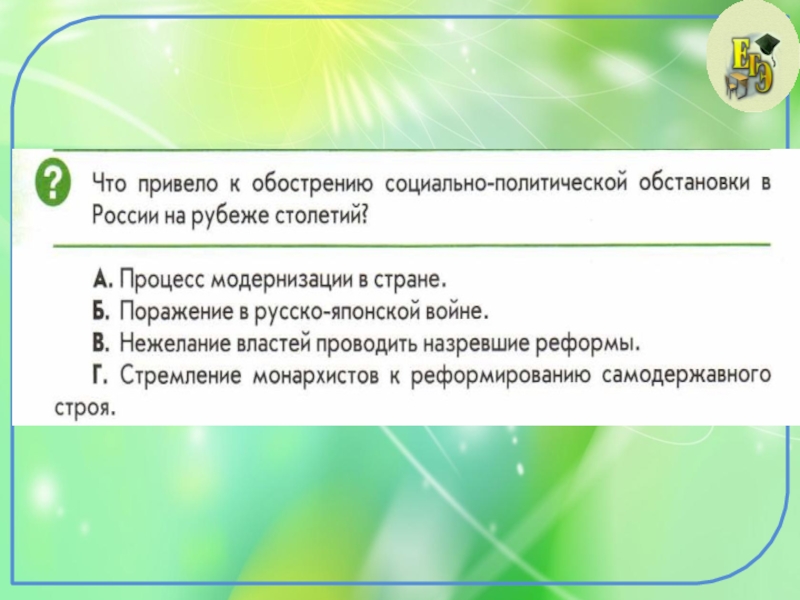 ЕГЭ

?

Что привело к обострению социально-политической обстановки в России на рубеже столетий?

А. Процесс модернизации в стране.
Б. Поражение в русско-японской войне.
В. Нежелание властей проводить назревшие реформы.
Г. Стремление монархистов к реформированию самодержавного строя.